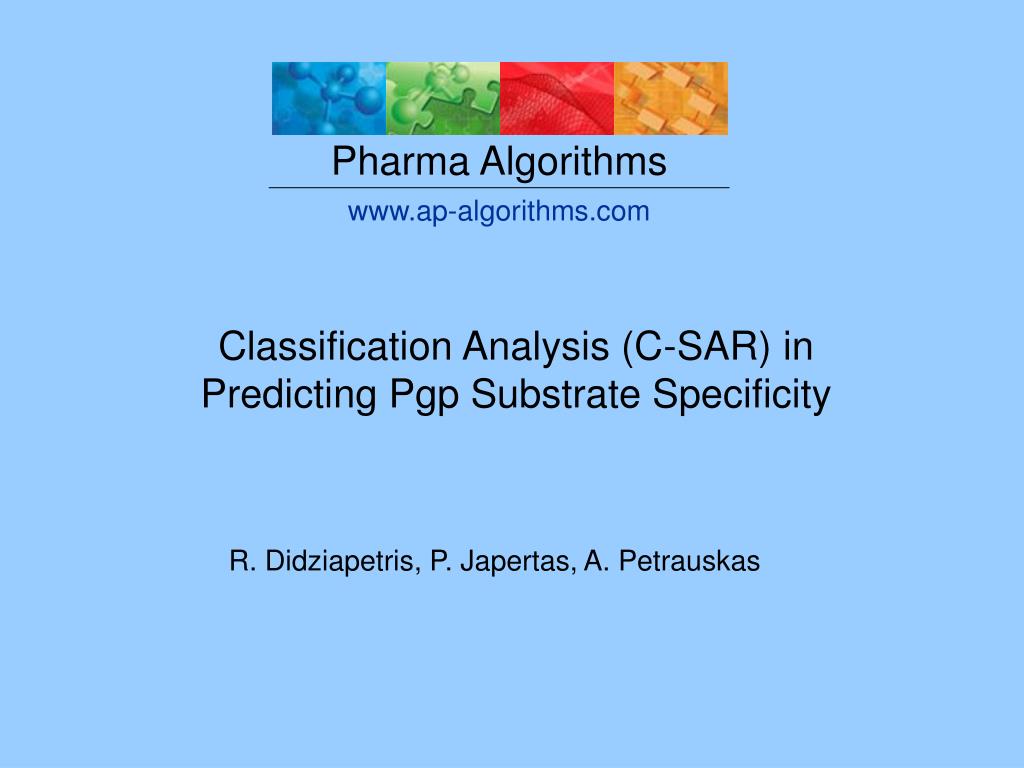 Pharma Algorithms

www.ap-algorithms.com

Classification Analysis (C-SAR) in Predicting Pgp Substrate Specificity

R. Didziapetris, P. Japertas, A. Petrauskas